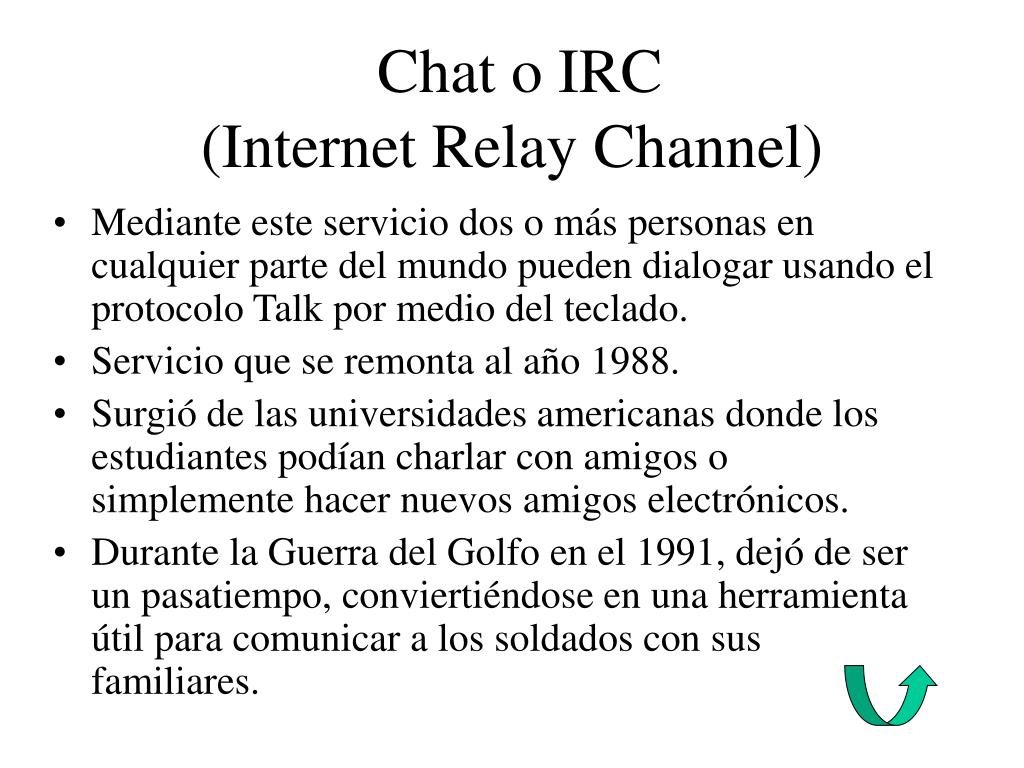 Chat o IRC
(Internet Relay Channel)

• Mediante este servicio dos o más personas en cualquier parte del mundo pueden dialogar usando el protocolo Talk por medio del teclado.
• Servicio que se remonta al año 1988.
• Surgió de las universidades americanas donde los estudiantes podían charlar con amigos o simplemente hacer nuevos amigos electrónicos.
• Durante la Guerra del Golfo en el 1991, dejó de ser un pasatiempo, conviertiéndose en una herramienta útil para comunicar a los soldados con sus familiares.